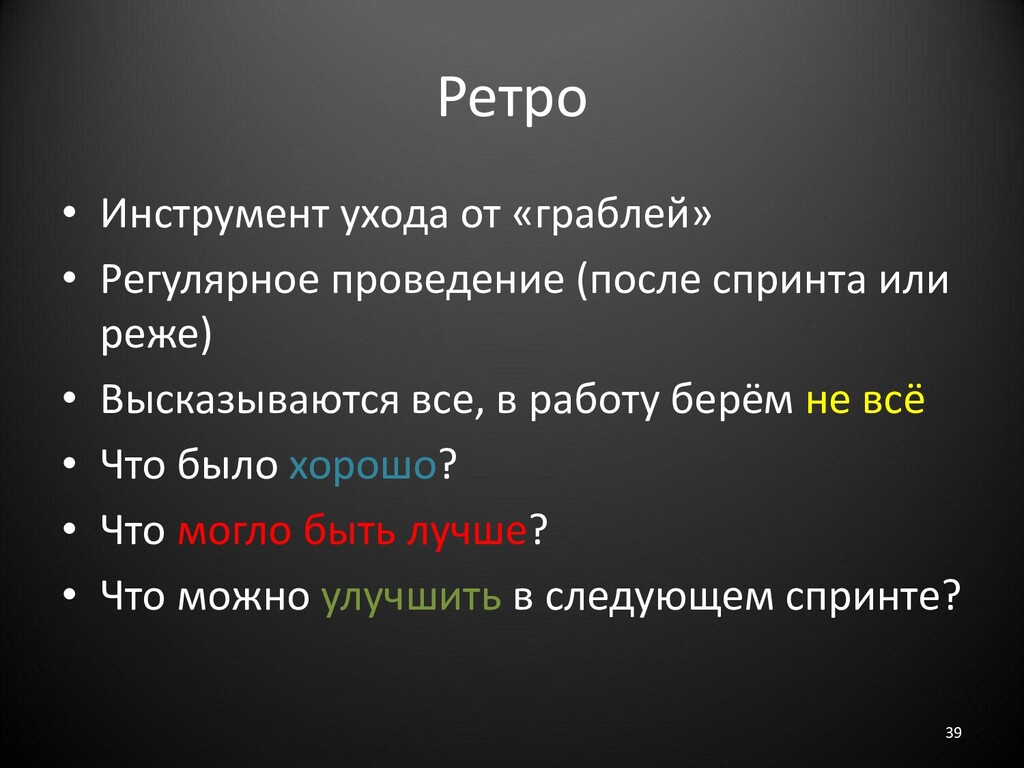 Ретро

• Инструмент ухода от «граблей»
• Регулярное проведение (после спринта или реже)
• Высказываются все, в работу берём не всё
• Что было хорошо?
• Что могло быть лучше?
• Что можно улучшить в следующем спринте?

39